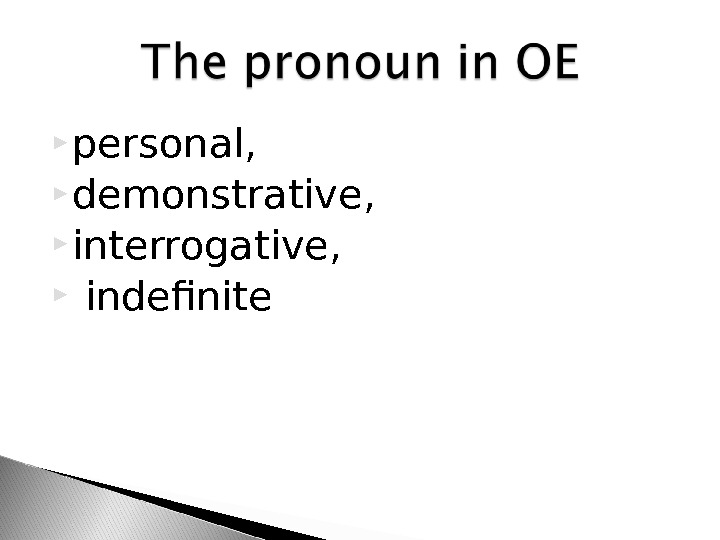 The pronoun in OE

personal,
demonstrative,
interrogative,
indefinite